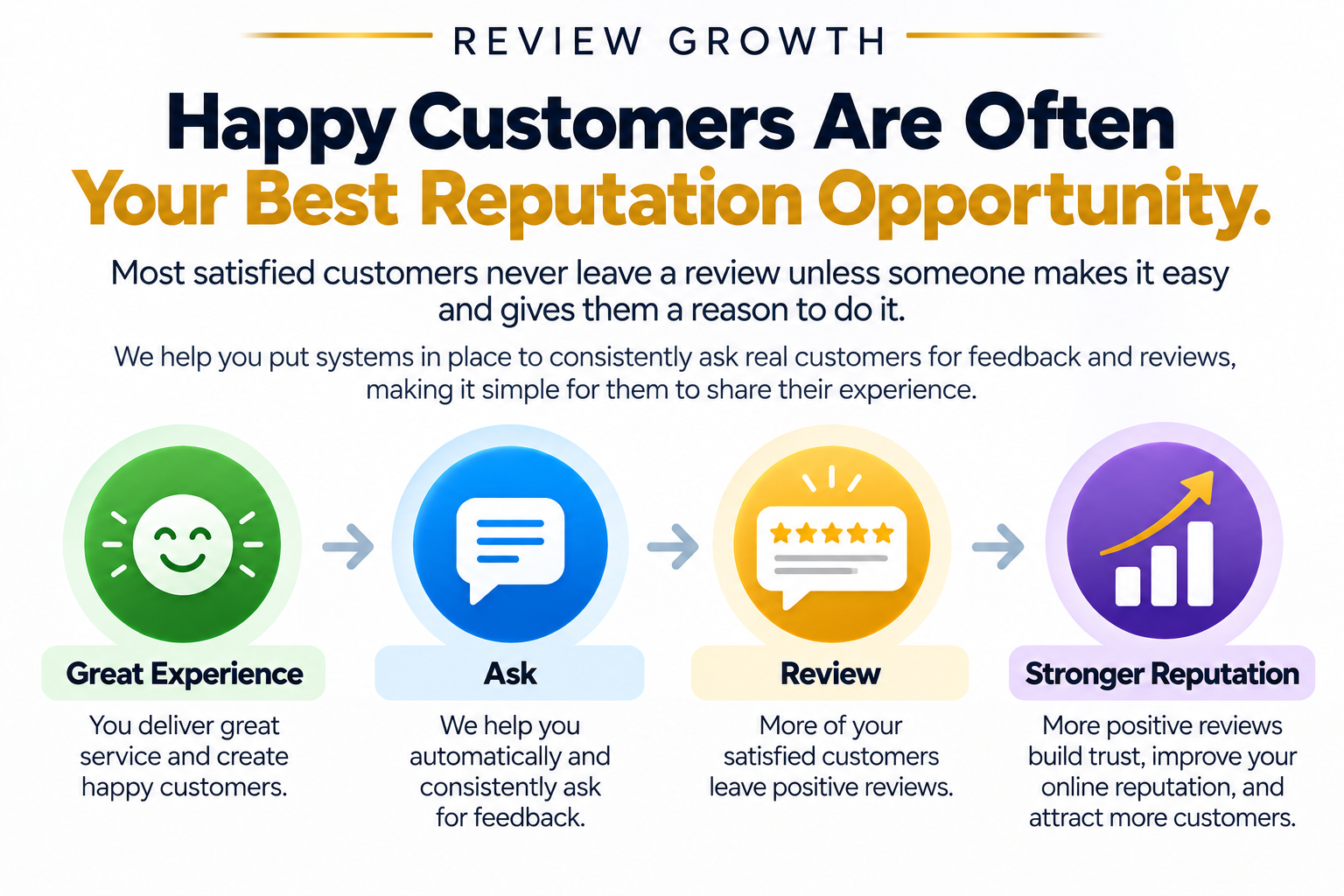 REVIEW GROWTH

Happy Customers Are Often Your Best Reputation Opportunity.

Most satisfied customers never leave a review unless someone makes it easy and gives them a reason to do it.

We help you put systems in place to consistently ask real customers for feedback and reviews, making it simple for them to share their experience.

Great Experience

You deliver great service and create happy customers.

Ask

We help you automatically and consistently ask for feedback.

Review

More of your satisfied customers leave positive reviews.

Stronger Reputation

More positive reviews build trust, improve your online reputation, and attract more customers.